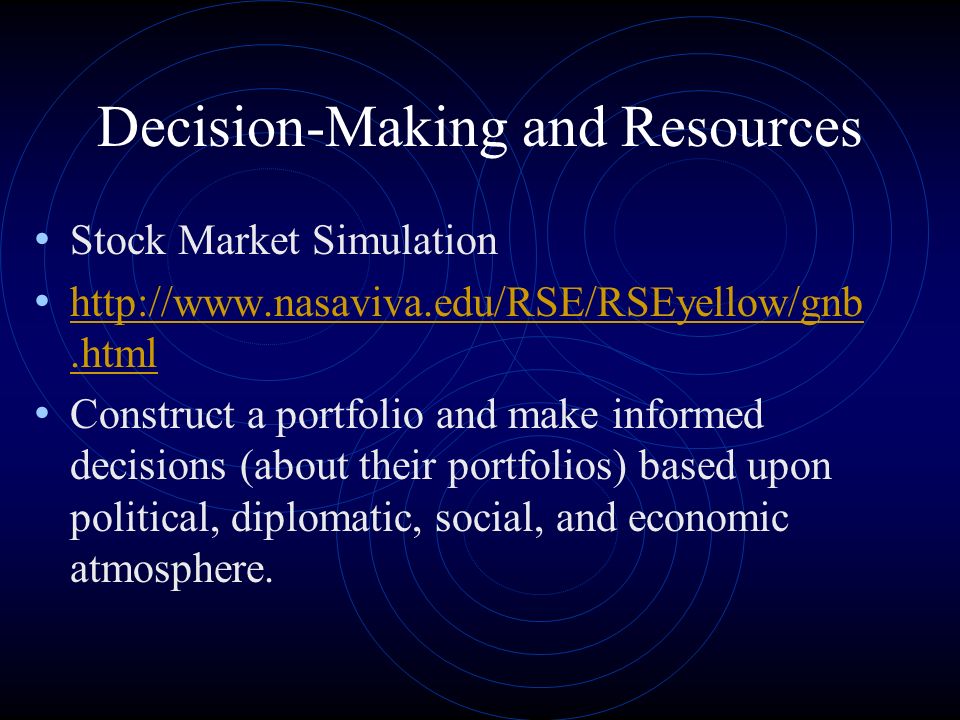 Decision-Making and Resources

• Stock Market Simulation
• http://www.nasaviva.edu/RSE/RSEyellow/gnb.html
• Construct a portfolio and make informed decisions (about their portfolios) based upon political, diplomatic, social, and economic atmosphere.